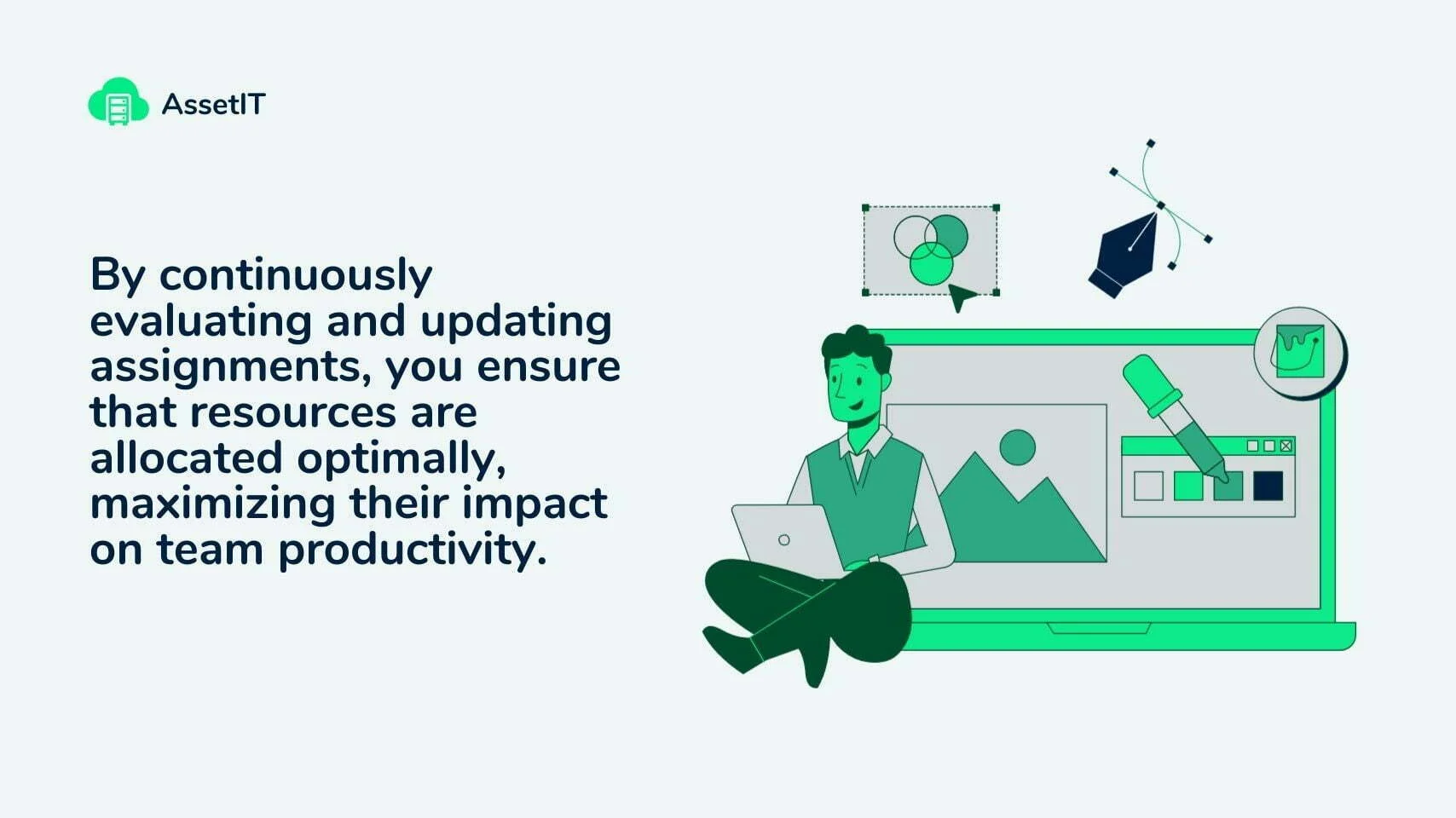 AssetIT

By continuously evaluating and updating assignments, you ensure that resources are allocated optimally, maximizing their impact on team productivity.